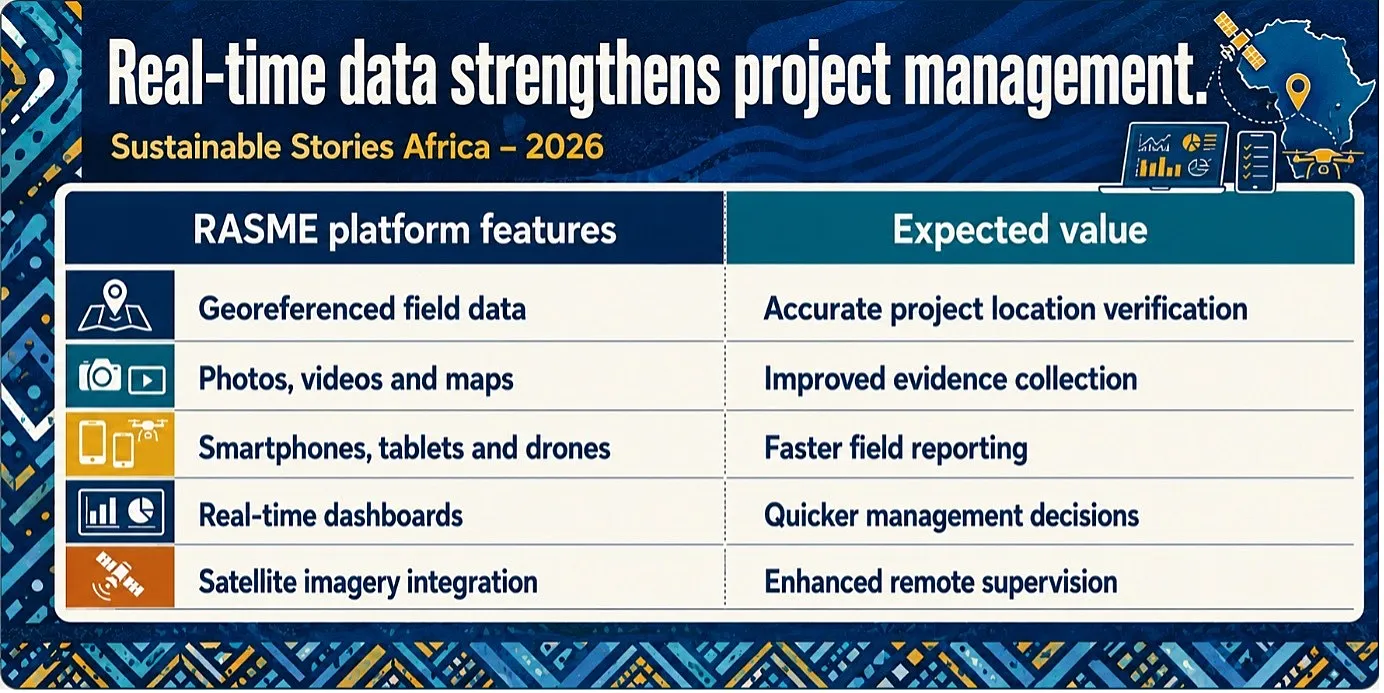 Real-time data strengthens project management.

Sustainable Stories Africa – 2026

| RASME platform features | Expected value |
|---|---|
| Georeferenced field data | Accurate project location verification |
| Photos, videos and maps | Improved evidence collection |
| Smartphones, tablets and drones | Faster field reporting |
| Real-time dashboards | Quicker management decisions |
| Satellite imagery integration | Enhanced remote supervision |